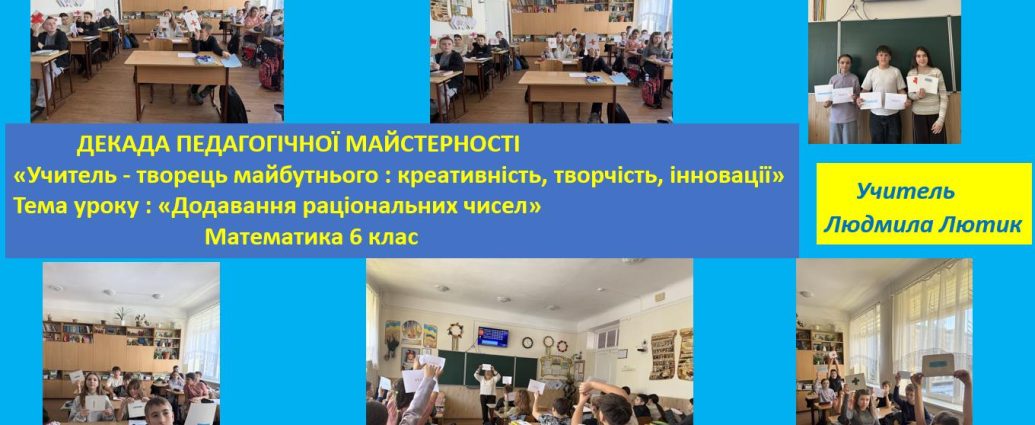 ДЕКАДА ПЕДАГОГІЧНОЇ МАЙСТЕРНОСТІ
«Учитель - творець майбутнього : креативність, творчість, інновації»
Тема уроку : «Додавання раціональних чисел»
Математика 6 клас

Учитель
Людмила Лютик